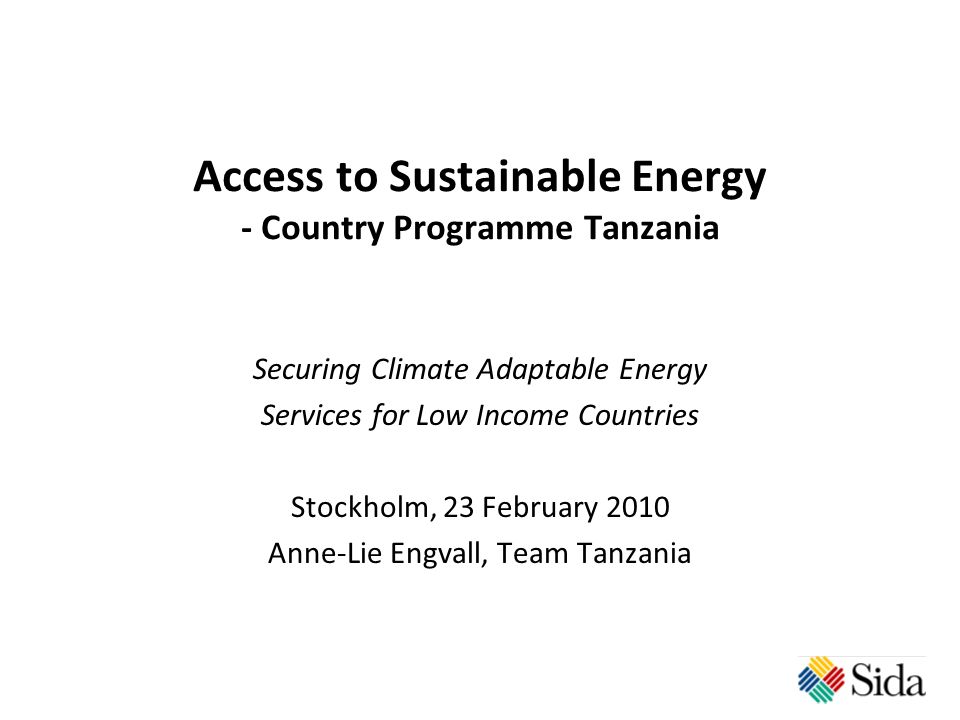 Access to Sustainable Energy
- Country Programme Tanzania

Securing Climate Adaptable Energy
Services for Low Income Countries

Stockholm, 23 February 2010
Anne-Lie Engvall, Team Tanzania

Sida